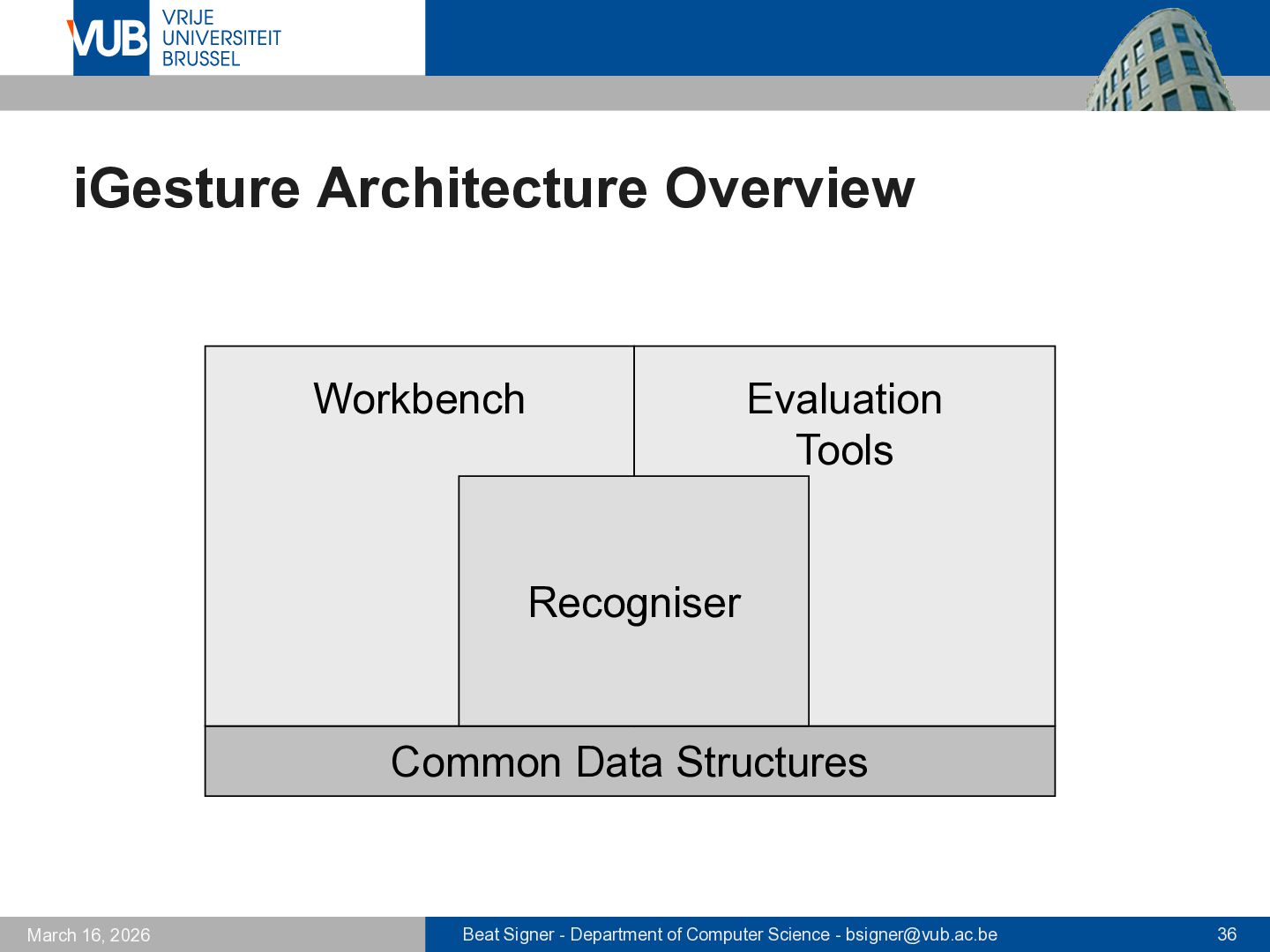 VUB VRIJE UNIVERSITEIT BRUSSEL

iGesture Architecture Overview

Workbench

Evaluation Tools

Recogniser

Common Data Structures

March 16, 2026

Beat Signer - Department of Computer Science - bsigner@vub.ac.be

36